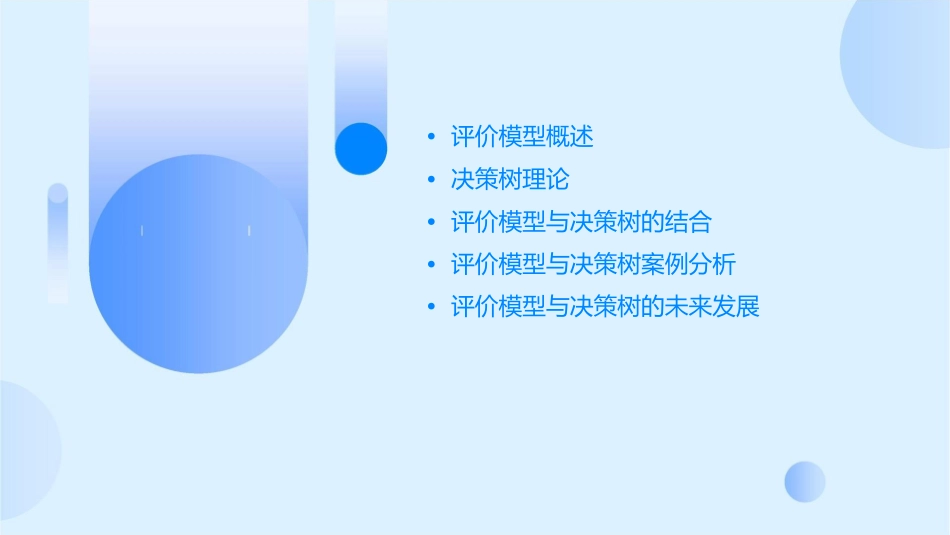 • 评价模型概述
• 决策树理论
• 评价模型与决策树的结合
• 评价模型与决策树案例分析
• 评价模型与决策树的未来发展